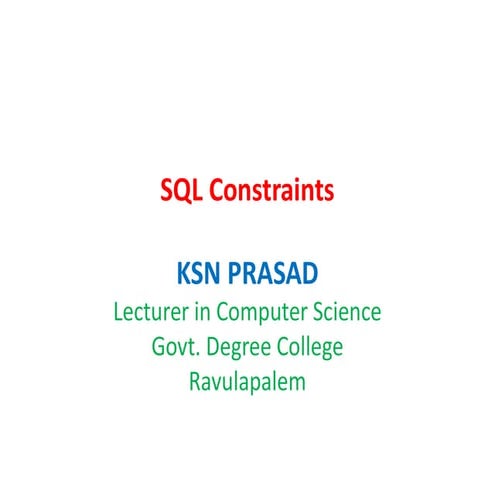 SQL Constraints

KSN PRASAD
Lecturer in Computer Science
Govt. Degree College
Ravulapalem